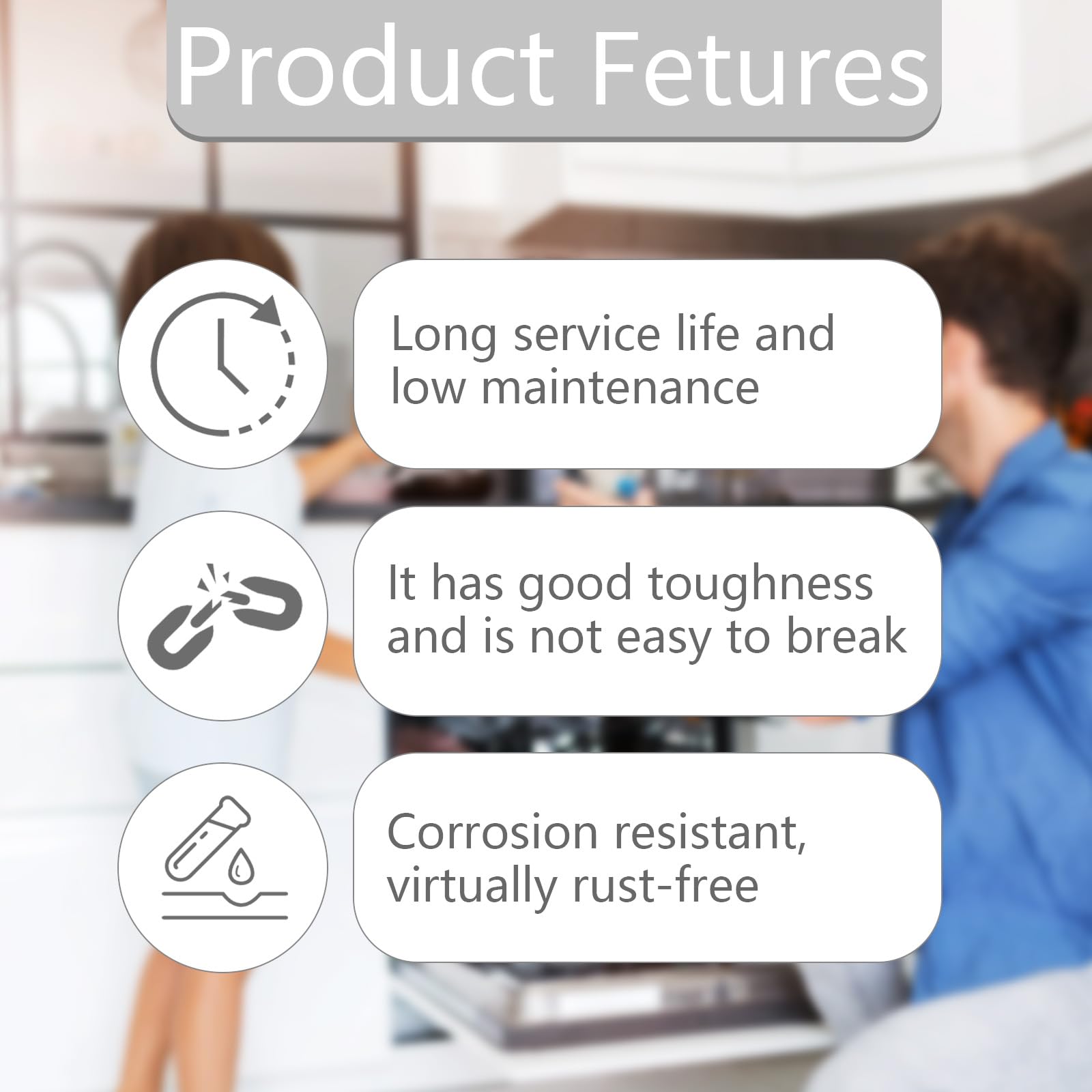 Product Fetures

Long service life and low maintenance

It has good toughness and is not easy to break

Corrosion resistant, virtually rust-free